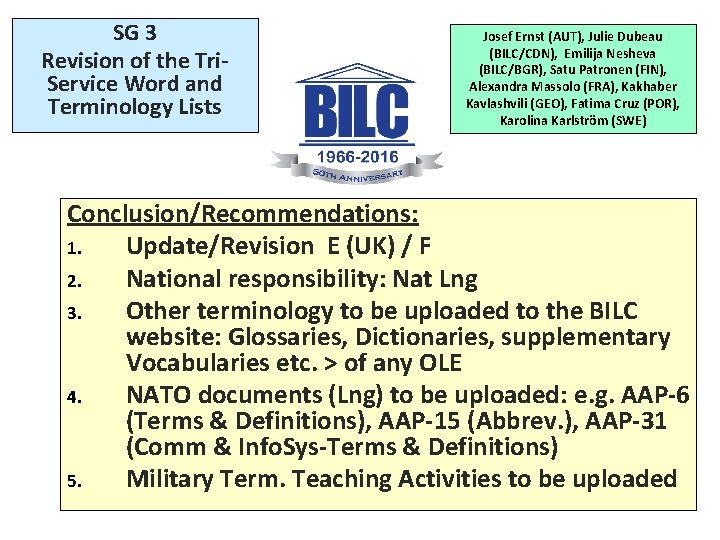 SG 3
Revision of the Tri-Service Word and Terminology Lists

BILC
1966-2016
50TH ANNIVERSARY

Josef Ernst (AUT), Julie Dubeau (BILC/CDN), Emilija Nesheva (BILC/BGR), Satu Patronen (FIN), Alexandra Massolo (FRA), Kakhaber Kavlashvili (GEO), Fatima Cruz (POR), Karolina Karlström (SWE)

Conclusion/Recommendations:

1. Update/Revision E (UK) / F
2. National responsibility: Nat Lng
3. Other terminology to be uploaded to the BILC website: Glossaries, Dictionaries, supplementary Vocabularies etc. > of any OLE
4. NATO documents (Lng) to be uploaded: e.g. AAP-6 (Terms & Definitions), AAP-15 (Abbrev.), AAP-31 (Comm & InfoSys-Terms & Definitions)
5. Military Term. Teaching Activities to be uploaded